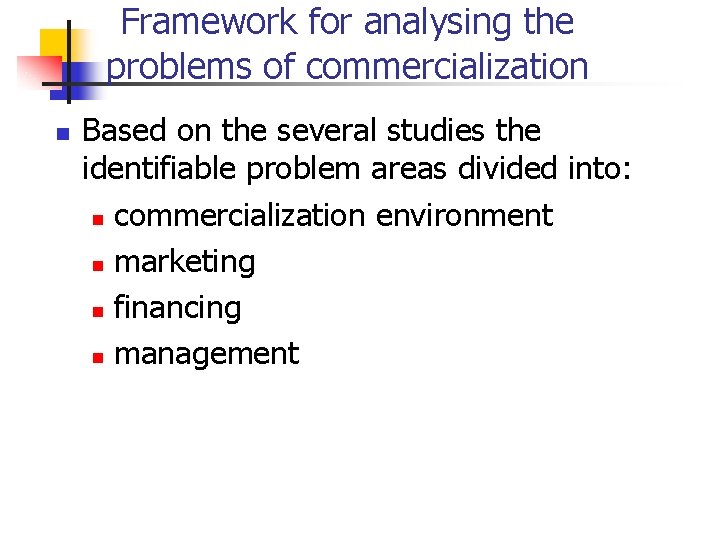 Framework for analysing the problems of commercialization

Based on the several studies the identifiable problem areas divided into:

commercialization environment

marketing

financing

management